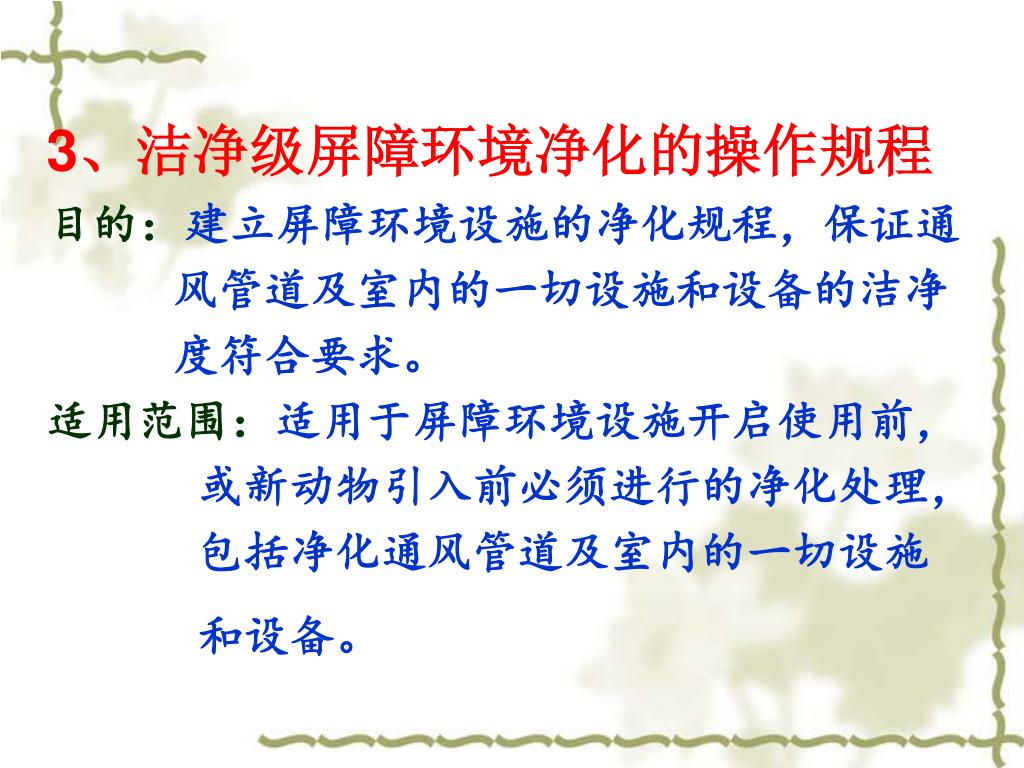 3、洁净级屏障环境净化的操作规程

目的：建立屏障环境设施的净化规程，保证通风管道及室内的一切设施和设备的洁净度符合要求。

适用范围：适用于屏障环境设施开启使用前，或新动物引入前必须进行的净化处理，包括净化通风管道及室内的一切设施和设备。